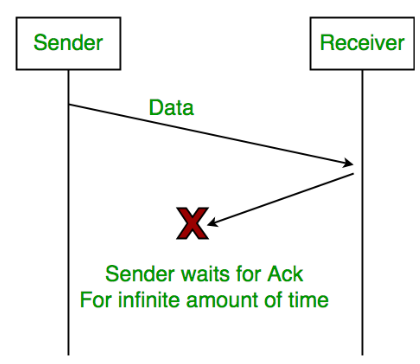 Sender

Receiver

Data

X

Sender waits for Ack
For infinite amount of time